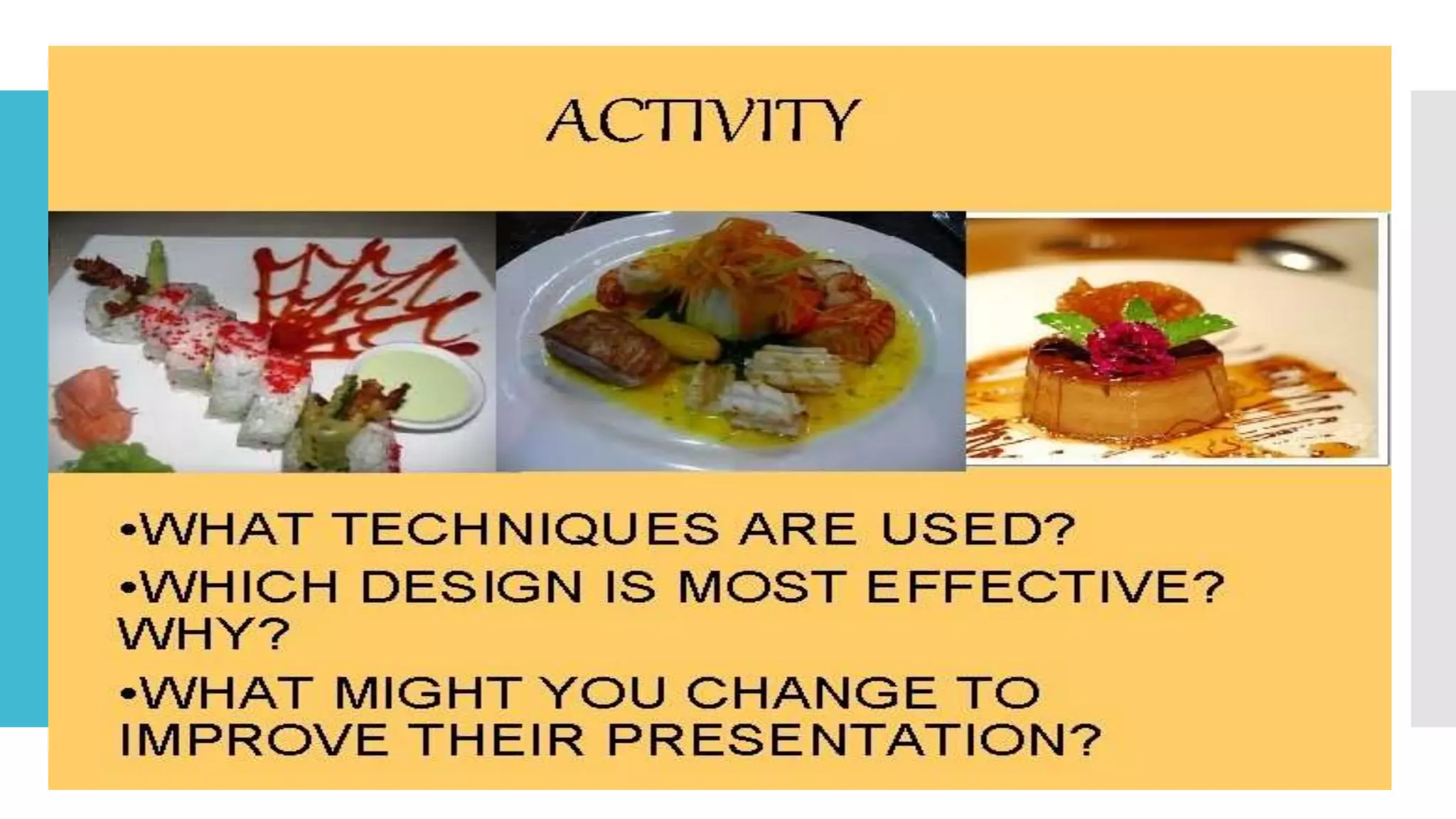 ACTIVITY

•WHAT TECHNIQUES ARE USED?

•WHICH DESIGN IS MOST EFFECTIVE? WHY?

•WHAT MIGHT YOU CHANGE TO IMPROVE THEIR PRESENTATION?